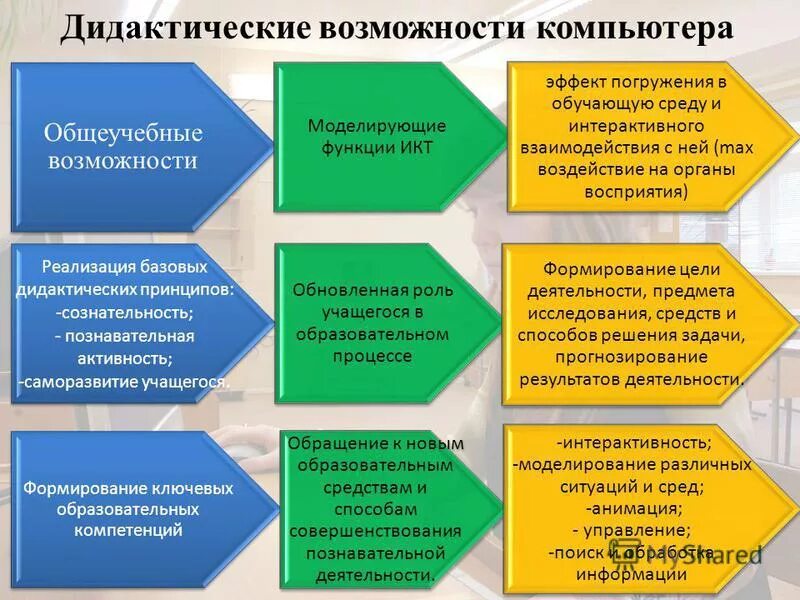 Дидактические возможности компьютера

Общеучебные возможности

Моделирующие функции ИКТ

эффект погружения в обучающую среду и интерактивного взаимодействия с ней (max воздействие на органы восприятия)

Реализация базовых дидактических принципов:
-сознательность;
- познавательная активность;
-саморазвитие учащегося.

Обновленная роль учащегося в образовательном процессе

Формирование цели деятельности, предмета исследования, средств и способов решения задачи, прогнозирование результатов деятельности.

Формирование ключевых образовательных компетенций

Обращение к новым образовательным средствам и способам совершенствования познавательной деятельности.

-интерактивность;
-моделирование различных ситуаций и сред;
-анимация;
- управление;
-поиск и обработка информации

MyShared